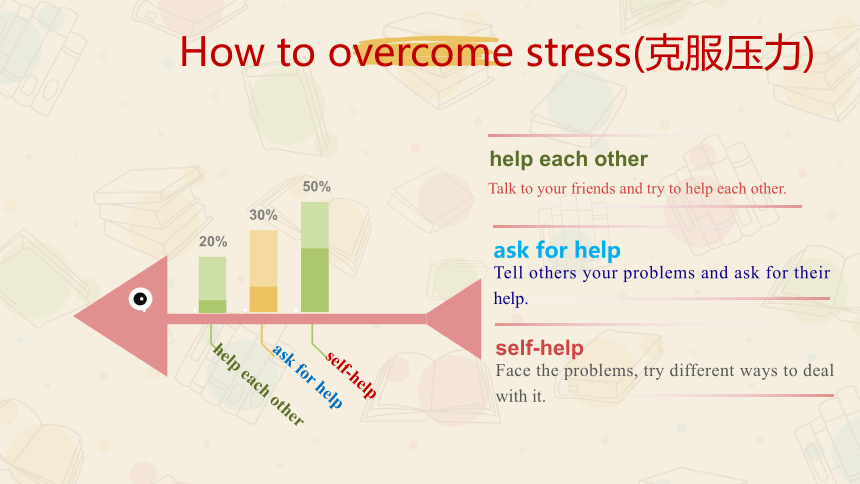 How to overcome stress(克服压力)

20%

30%

50%

help each other

ask for help

self-help

help each other
Talk to your friends and try to help each other.

ask for help
Tell others your problems and ask for their help.

self-help
Face the problems, try different ways to deal with it.